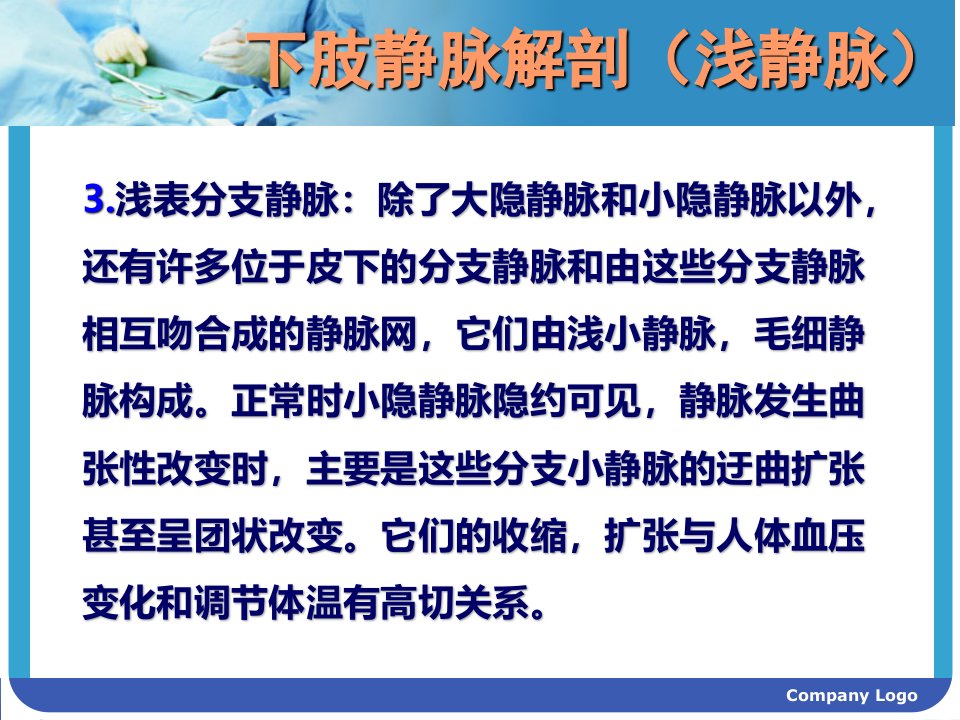 下肢静脉解剖（浅静脉）

3.浅表分支静脉：除了大隐静脉和小隐静脉以外，还有许多位于皮下的分支静脉和由这些分支静脉相互吻合成的静脉网，它们由浅小静脉，毛细静脉构成。正常时小隐静脉隐约可见，静脉发生曲张性改变时，主要是这些分支小静脉的迂曲扩张甚至呈团状改变。它们的收缩，扩张与人体血压变化和调节体温有高切关系。

Company Logo